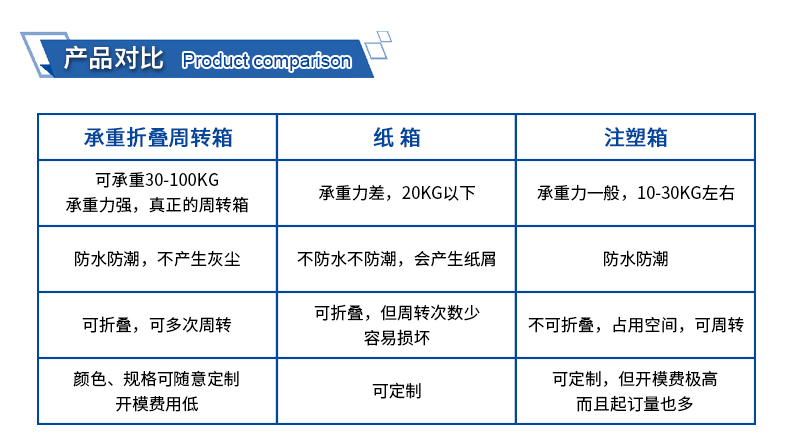 产品对比 Product comparison

| 承重折叠周转箱 | 纸 箱 | 注塑箱 |
|---|---|---|
| 可承重30-100KG 承重力强，真正的周转箱 | 承重力差，20KG以下 | 承重力一般，10-30KG左右 |
| 防水防潮，不产生灰尘 | 不防水不防潮，会产生纸屑 | 防水防潮 |
| 可折叠，可多次周转 | 可折叠，但周转次数少 容易损坏 | 不可折叠，占用空间，可周转 |
| 颜色、规格可随意定制 开模费用低 | 可定制 | 可定制，但开模费极高 而且起订量也多 |